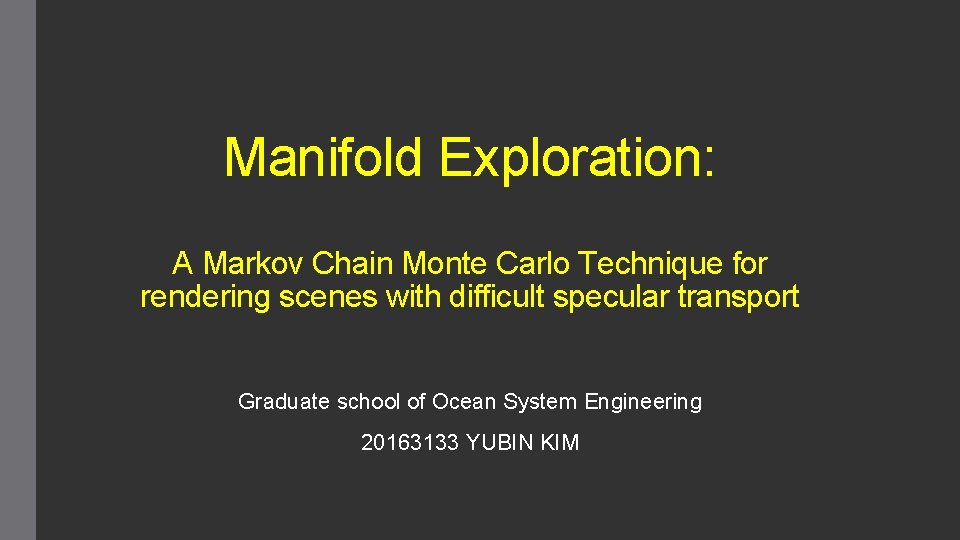 Manifold Exploration:

A Markov Chain Monte Carlo Technique for rendering scenes with difficult specular transport

Graduate school of Ocean System Engineering

20163133 YUBIN KIM